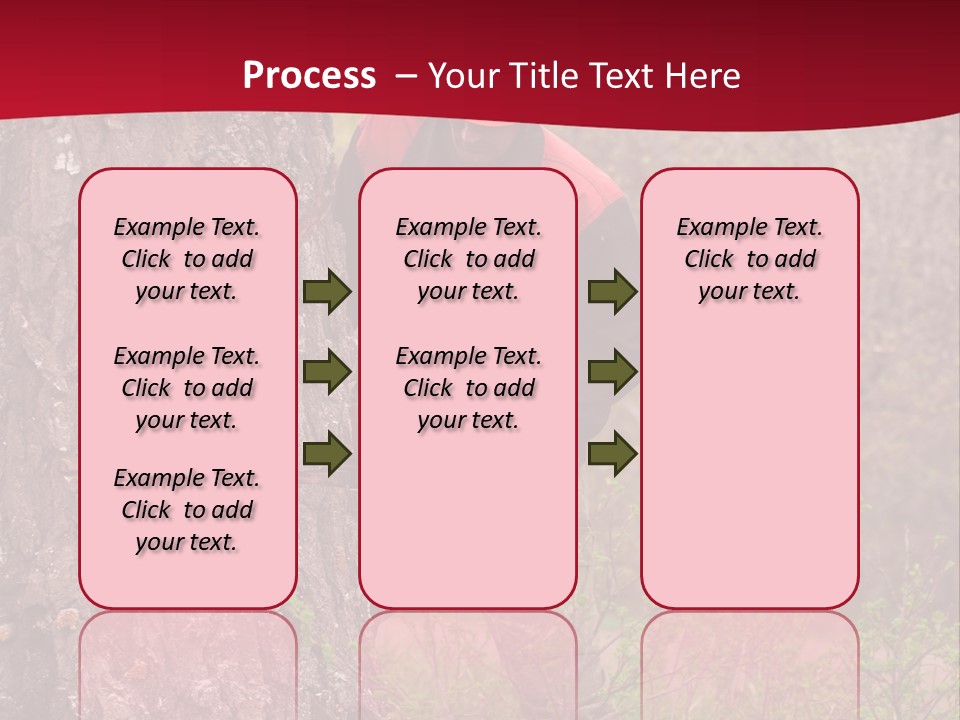 Process – Your Title Text Here

Example Text. Click to add your text.

Example Text. Click to add your text.

Example Text. Click to add your text.

Example Text. Click to add your text.

Example Text. Click to add your text.

Example Text. Click to add your text.